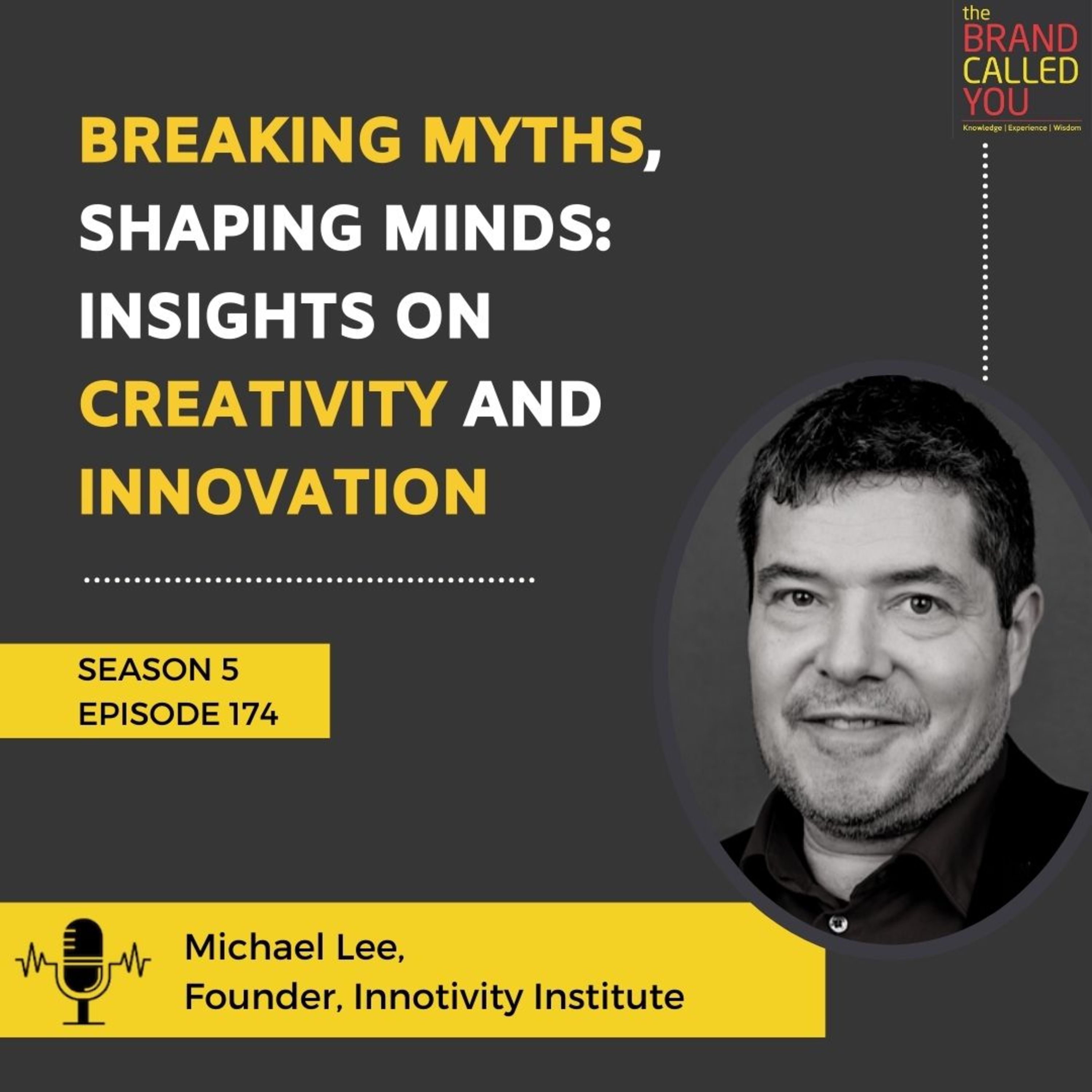 the BRAND CALLED YOU
Knowledge | Experience | Wisdom

BREAKING MYTHS, SHAPING MINDS: INSIGHTS ON CREATIVITY AND INNOVATION

SEASON 5
EPISODE 174

Michael Lee,
Founder, Innotivity Institute